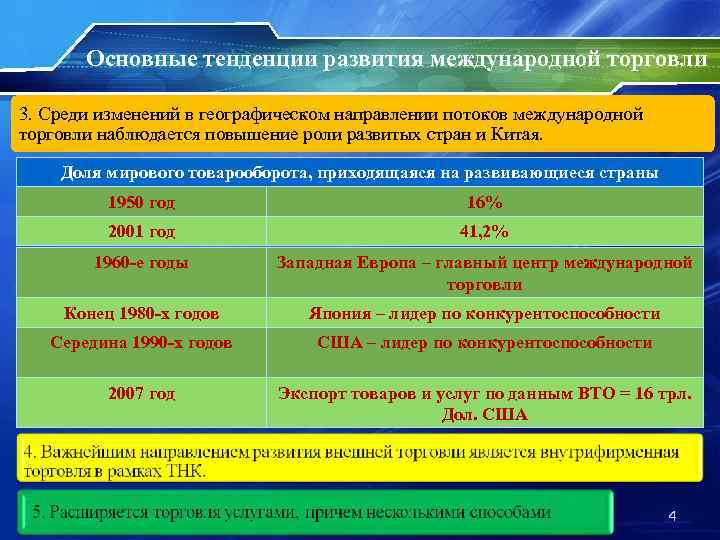 Основные тенденции развития международной торговли

3. Среди изменений в географическом направлении потоков международной торговли наблюдается повышение роли развитых стран и Китая.

| Доля мирового товарооборота, приходящаяся на развивающиеся страны | |
|---|---|
| 1950 год | 16% |
| 2001 год | 41,2% |
| 1960-е годы | Западная Европа – главный центр международной торговли |
| Конец 1980-х годов | Япония – лидер по конкурентоспособности |
| Середина 1990-х годов | США – лидер по конкурентоспособности |
| 2007 год | Экспорт товаров и услуг по данным ВТО = 16 трл. Дол. США |

4. Важнейшим направлением развития внешней торговли является внутрифирменная торговля в рамках ТНК.

5. Расширяется торговля услугами, причем несколькими способами

4